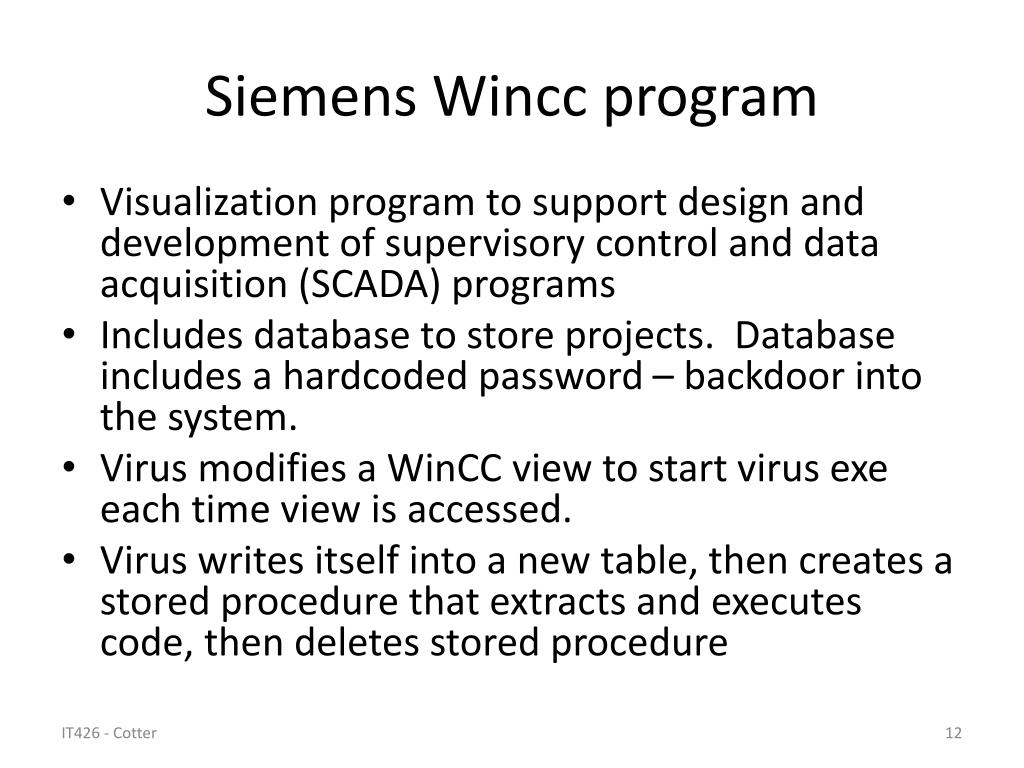 Siemens Wincc program

• Visualization program to support design and development of supervisory control and data acquisition (SCADA) programs
• Includes database to store projects.  Database includes a hardcoded password – backdoor into the system.
• Virus modifies a WinCC view to start virus exe each time view is accessed.
• Virus writes itself into a new table, then creates a stored procedure that extracts and executes code, then deletes stored procedure

IT426 - Cotter

12